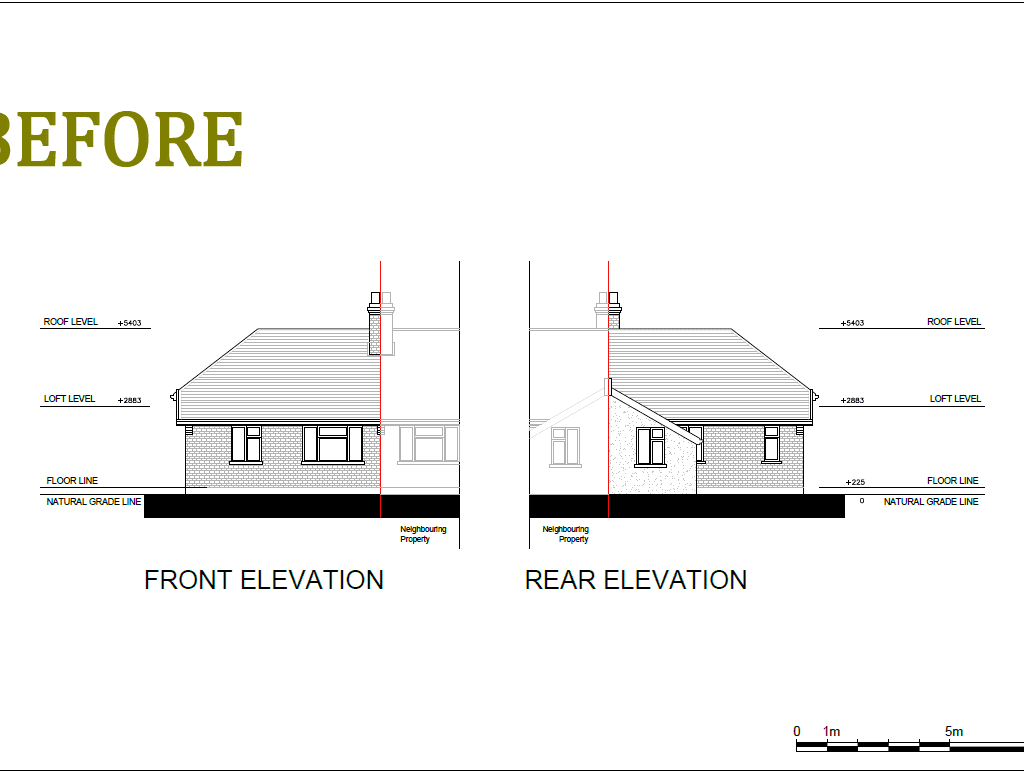 BEFORE

ROOF LEVEL +5403

LOFT LEVEL +2883

FLOOR LINE

NATURAL GRADE LINE

Neighbouring Property

FRONT ELEVATION

+5403 ROOF LEVEL

+2883 LOFT LEVEL

+225 FLOOR LINE

0 NATURAL GRADE LINE

Neighbouring Property

REAR ELEVATION

0 1m 5m